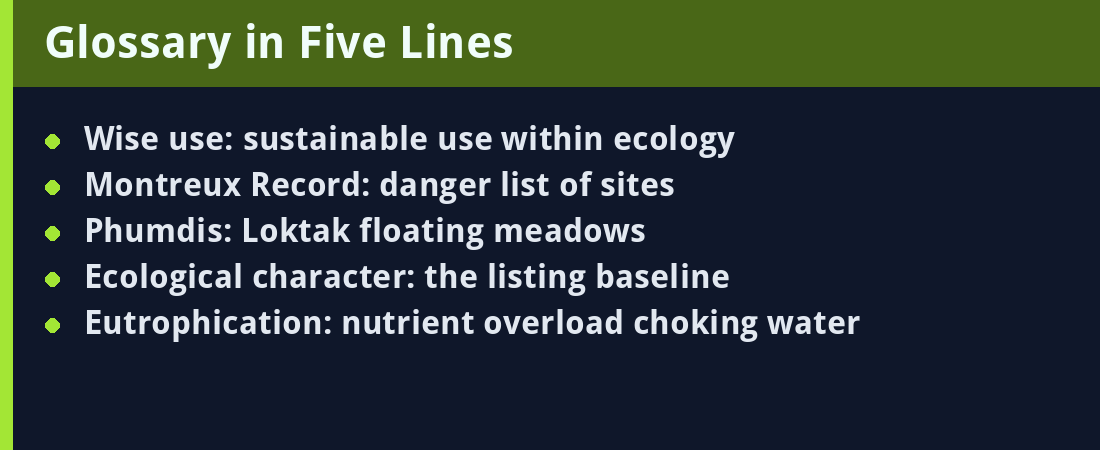 Glossary in Five Lines

- Wise use: sustainable use within ecology
- Montreux Record: danger list of sites
- Phumdis: Loktak floating meadows
- Ecological character: the listing baseline
- Eutrophication: nutrient overload choking water